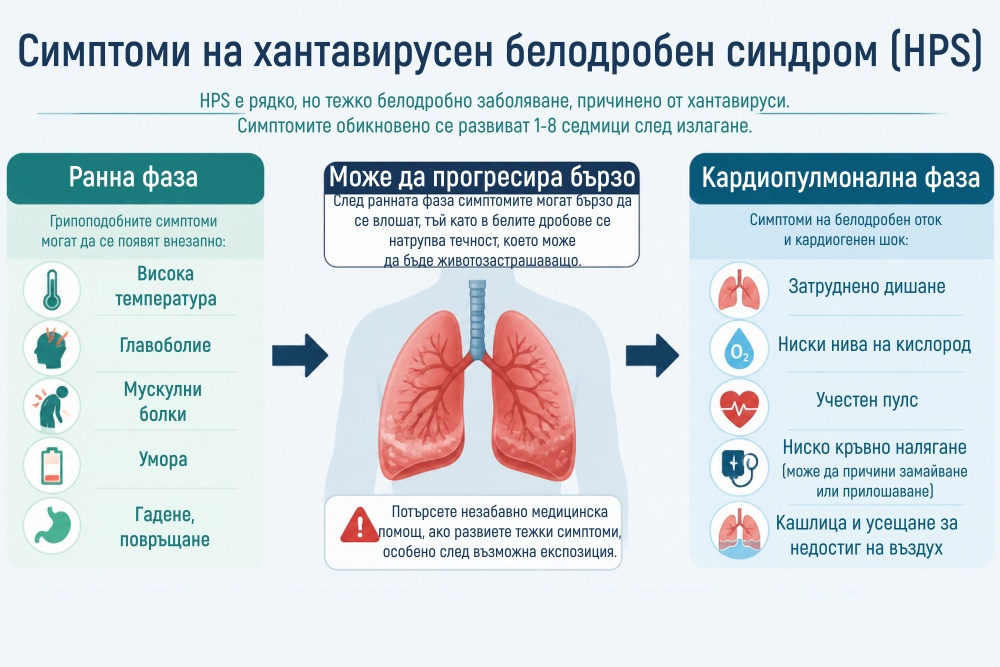 Симптоми на хантавирусен белодробен синдром (HPS)

HPS е рядко, но тежко белодробно заболяване, причинено от хантавируси. Симптомите обикновено се развиват 1-8 седмици след излагане.

Ранна фаза

Грипоподобните симптоми могат да се появят внезапно:

Висока температура

Главоболие

Мускулни болки

Умора

Гадене, повръщане

Може да прогресира бързо

След ранната фаза симптомите могат бързо да се влошат, тъй като в белите дробове се натрупва течност, което може да бъде животозастрашаващо.

Потърсете незабавно медицинска помощ, ако развиете тежки симптоми, особено след възможна експозиция.

Кардиопулмонална фаза

Симптоми на белодробен оток и кардиогенен шок:

Затруднено дишане

$O_2$

Ниски нива на кислород

Учестен пулс

Ниско кръвно налягане (може да причини замайване или прилошаване)

Кашлица и усещане за недостиг на въздух